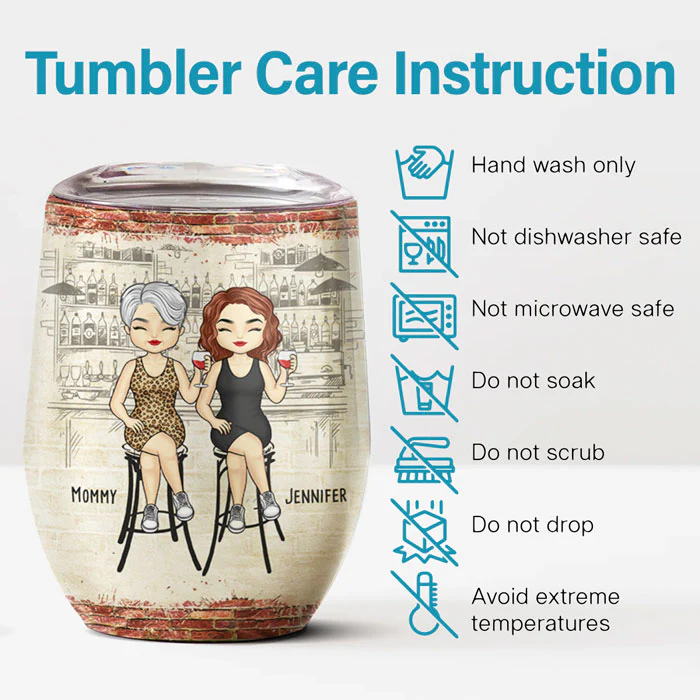 Tumbler Care Instruction

MOMMY

JENNIFER

Hand wash only

Not dishwasher safe

Not microwave safe

Do not soak

Do not scrub

Do not drop

Avoid extreme temperatures